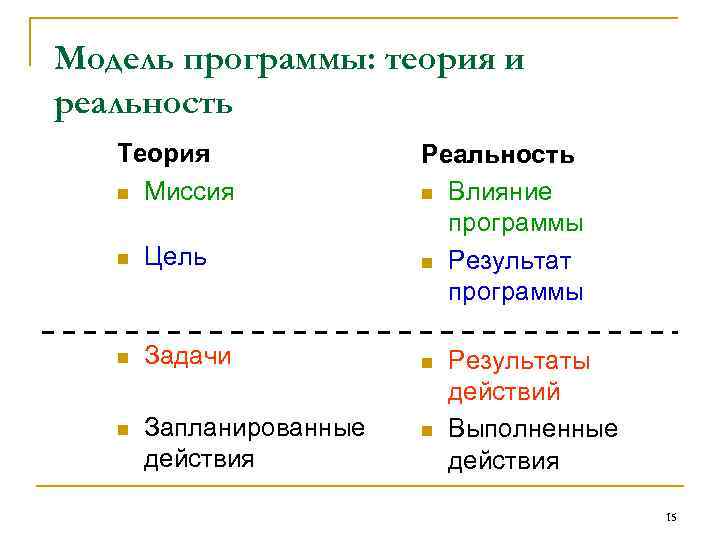 Модель программы: теория и реальность

Теория
- Миссия
- Цель
- Задачи
- Запланированные действия

Реальность
- Влияние программы
- Результат программы
- Результаты действий
- Выполненные действия

15